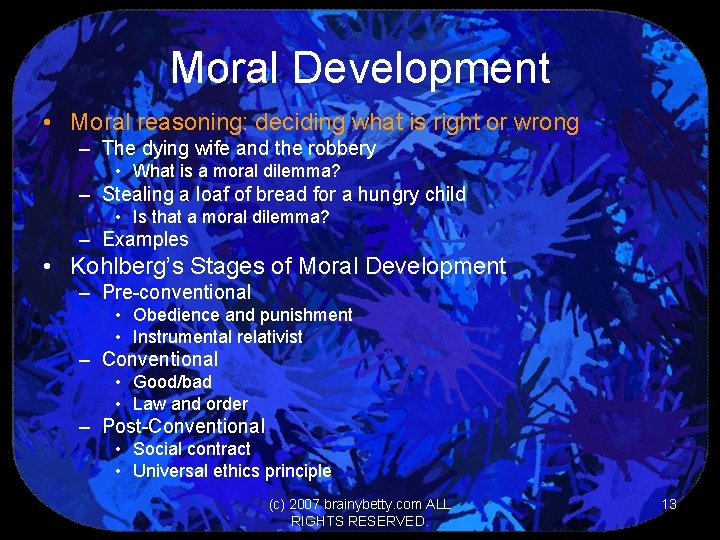 Moral Development

• Moral reasoning: deciding what is right or wrong
– The dying wife and the robbery
• What is a moral dilemma?
– Stealing a loaf of bread for a hungry child
• Is that a moral dilemma?
– Examples
• Kohlberg's Stages of Moral Development
– Pre-conventional
• Obedience and punishment
• Instrumental relativist
– Conventional
• Good/bad
• Law and order
– Post-Conventional
• Social contract
• Universal ethics principle

(c) 2007 brainybetty.com ALL RIGHTS RESERVED.

13